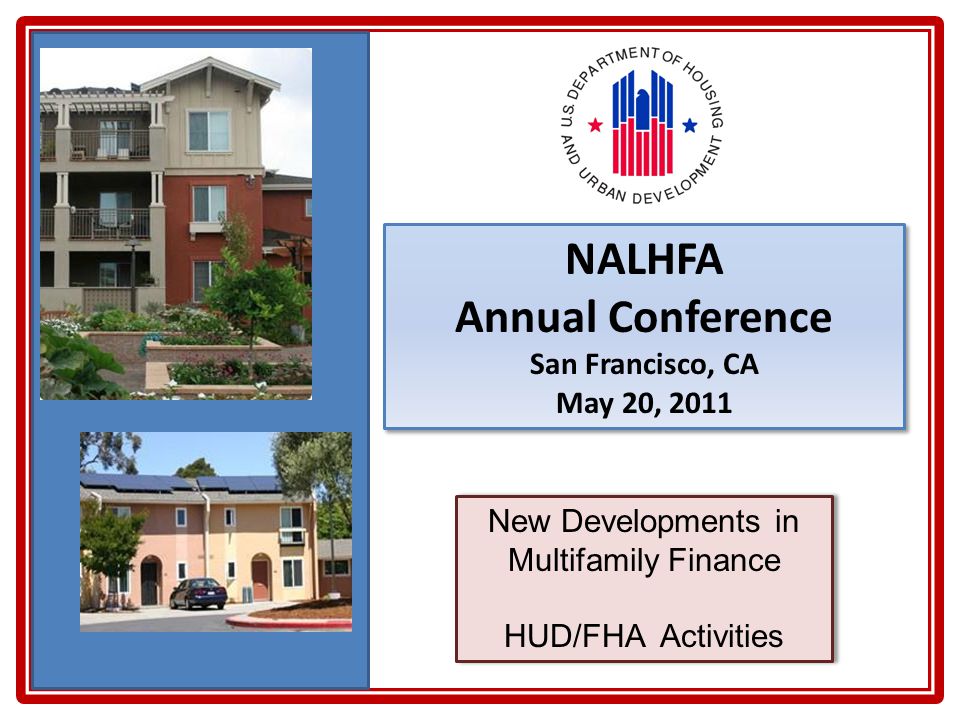 U.S. DEPARTMENT OF HOUSING AND URBAN DEVELOPMENT

NALHFA
Annual Conference
San Francisco, CA
May 20, 2011

New Developments in Multifamily Finance

HUD/FHA Activities